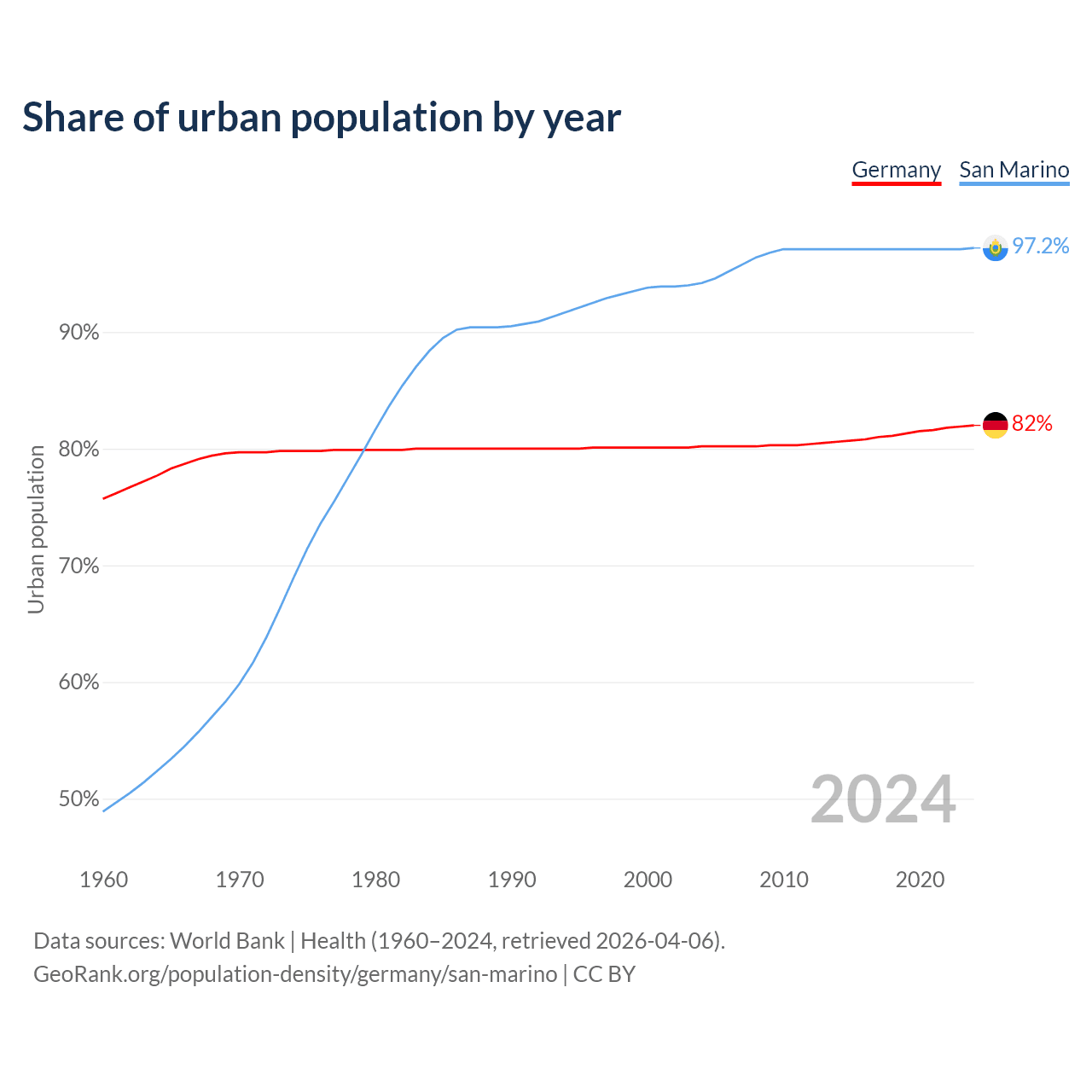 Share of urban population by year

Germany San Marino

97.2%

82%

Urban population

90%

80%

70%

60%

50%

2024

1960 1970 1980 1990 2000 2010 2020

Data sources: World Bank | Health (1960–2024, retrieved 2026-04-06).
GeoRank.org/population-density/germany/san-marino | CC BY